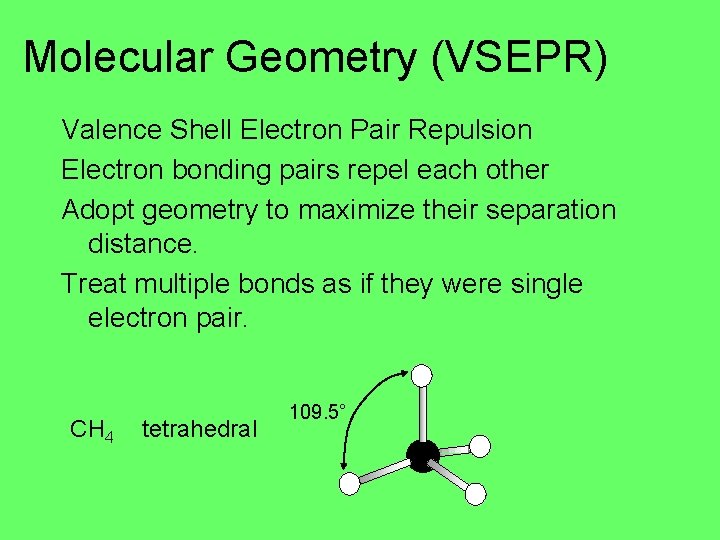 Molecular Geometry (VSEPR)

Valence Shell Electron Pair Repulsion

Electron bonding pairs repel each other

Adopt geometry to maximize their separation distance.

Treat multiple bonds as if they were single electron pair.

$CH_4$ tetrahedral

109.5°